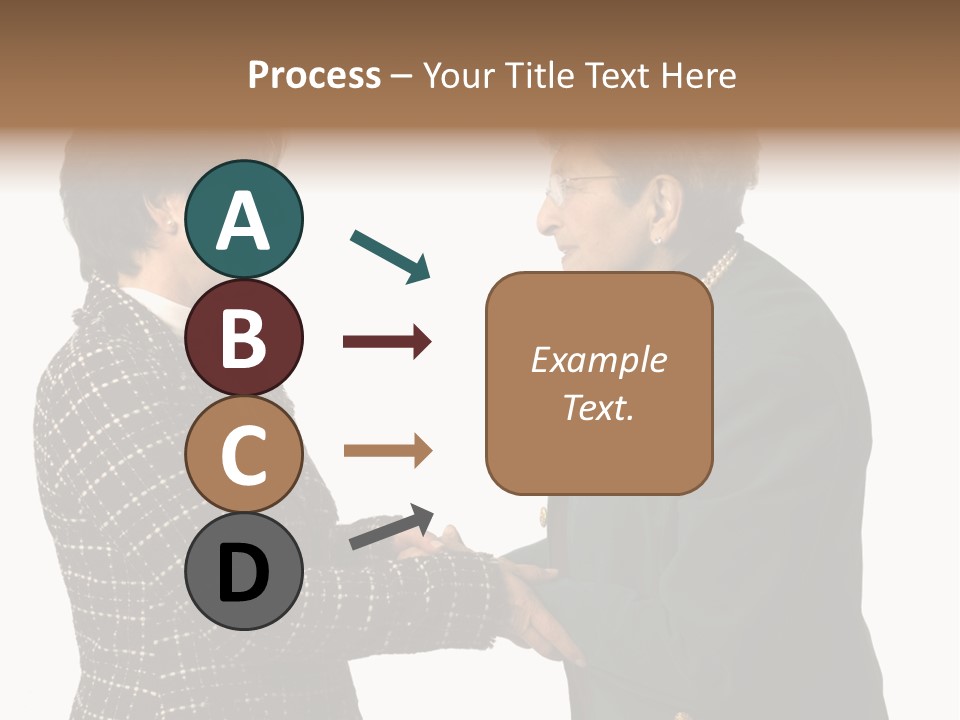 Process – Your Title Text Here

A

B

C

D

Example Text.